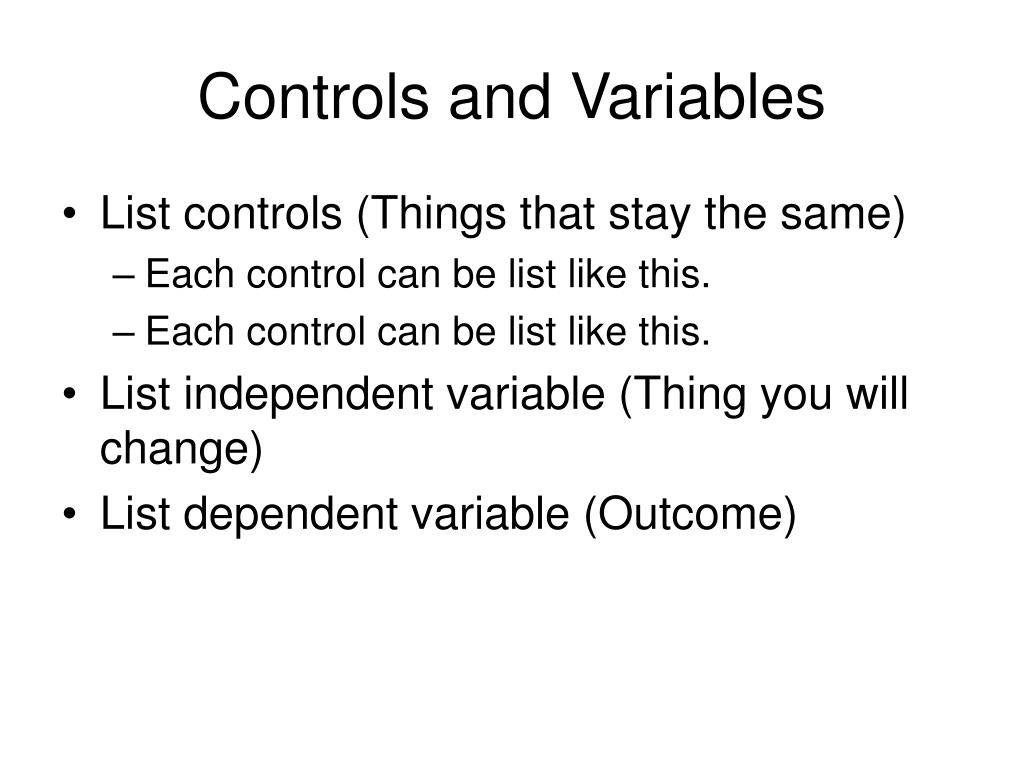 Controls and Variables

• List controls (Things that stay the same)
  – Each control can be list like this.
  – Each control can be list like this.
• List independent variable (Thing you will change)
• List dependent variable (Outcome)